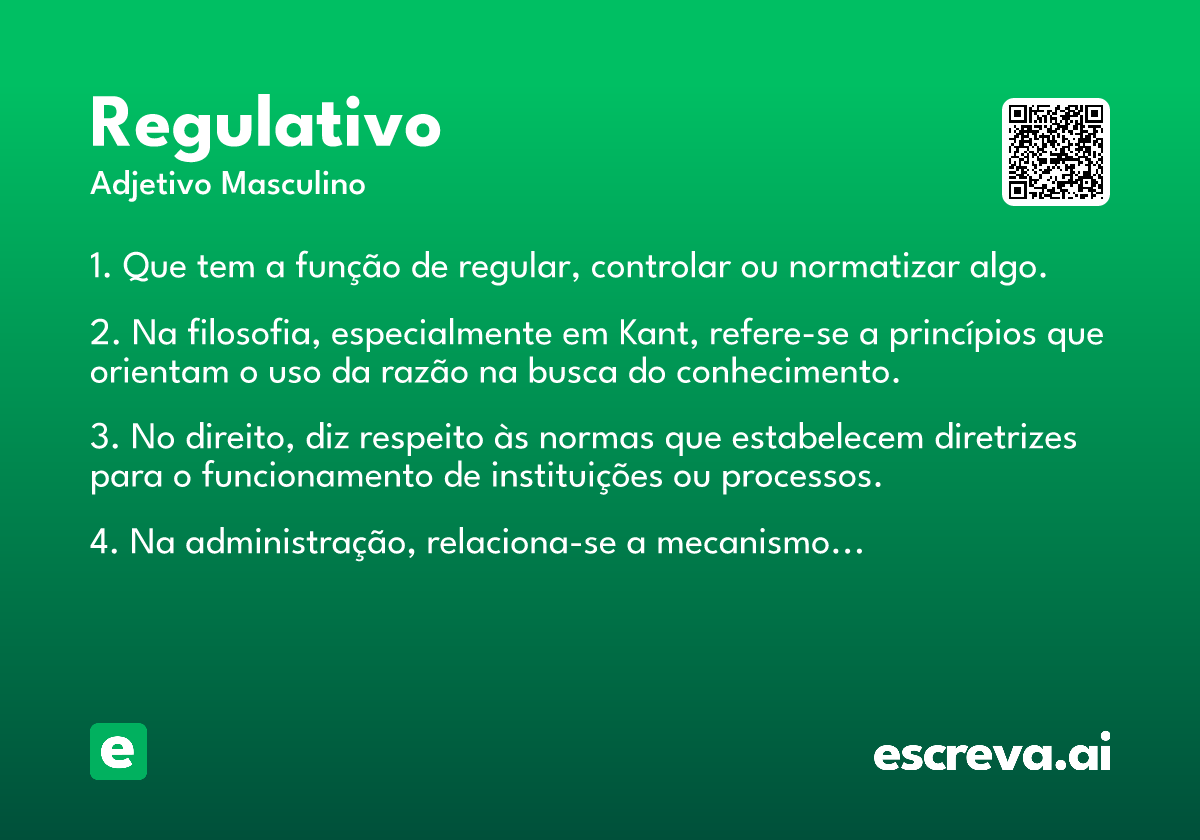 Regulativo
Adjetivo Masculino

1. Que tem a função de regular, controlar ou normatizar algo.

2. Na filosofia, especialmente em Kant, refere-se a princípios que orientam o uso da razão na busca do conhecimento.

3. No direito, diz respeito às normas que estabelecem diretrizes para o funcionamento de instituições ou processos.

4. Na administração, relaciona-se a mecanismo…

e

escreva.ai